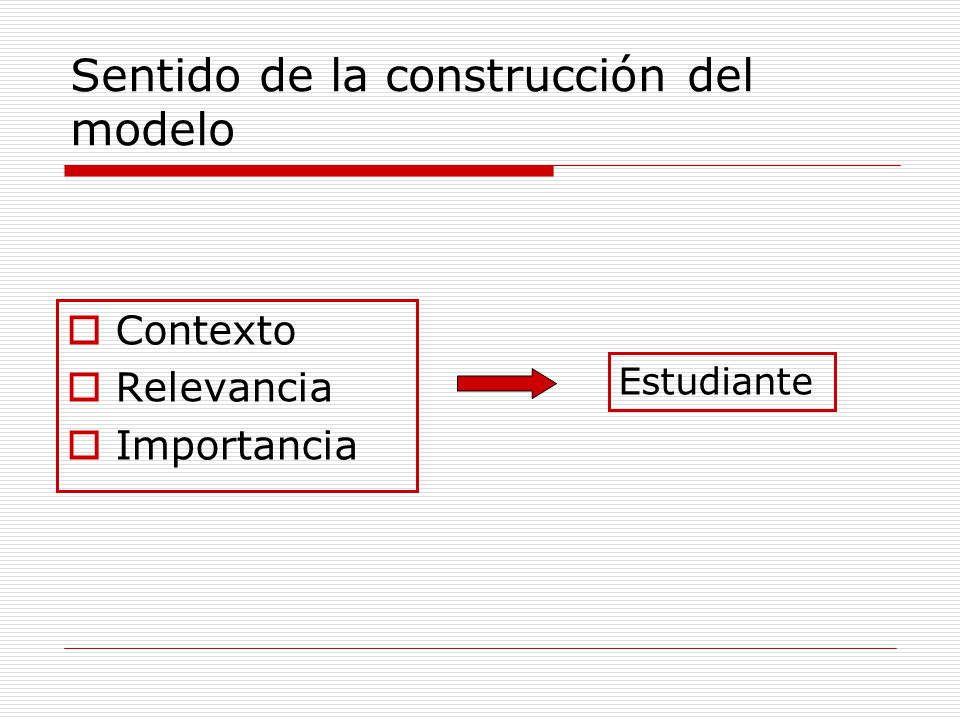 Sentido de la construcción del modelo

Contexto
Relevancia
Importancia

Estudiante